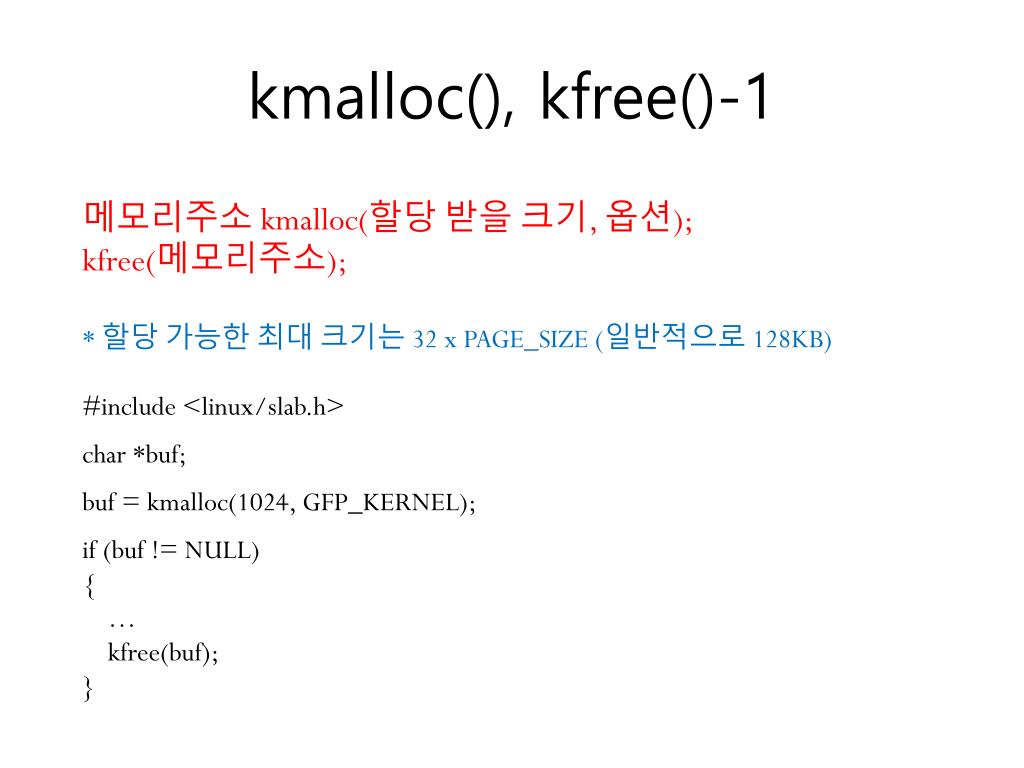 kmalloc(), kfree()-1

메모리주소 kmalloc(할당 받을 크기, 옵션);
kfree(메모리주소);

* 할당 가능한 최대 크기는 32 x PAGE_SIZE (일반적으로 128KB)

#include <linux/slab.h>

char *buf;

buf = kmalloc(1024, GFP_KERNEL);

if (buf != NULL)
{
…
kfree(buf);
}